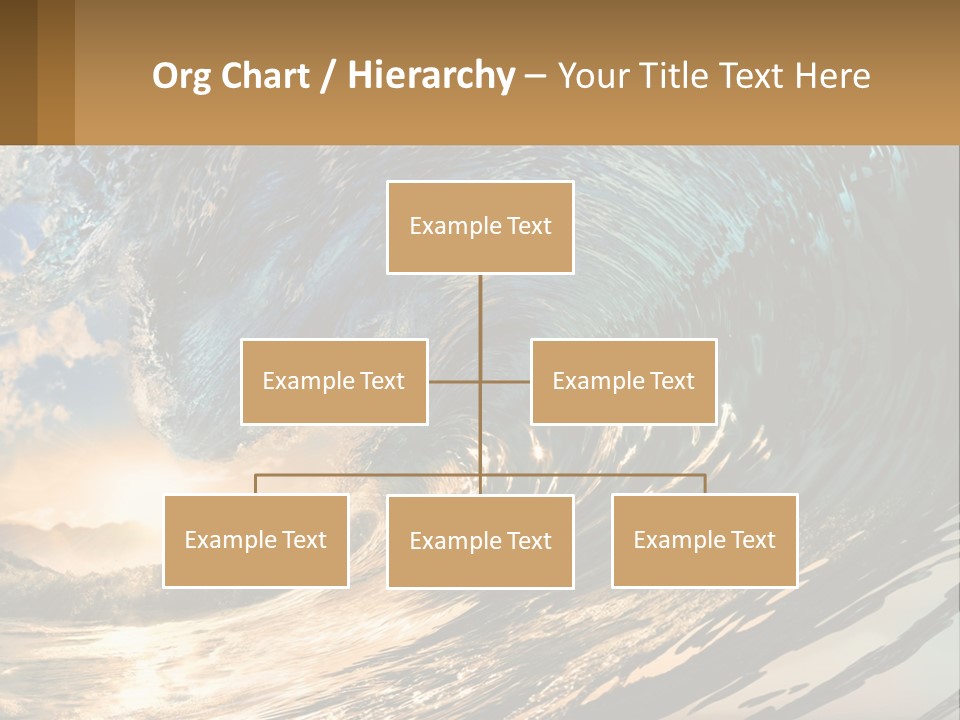 Org Chart / Hierarchy – Your Title Text Here

Example Text

Example Text

Example Text

Example Text

Example Text

Example Text